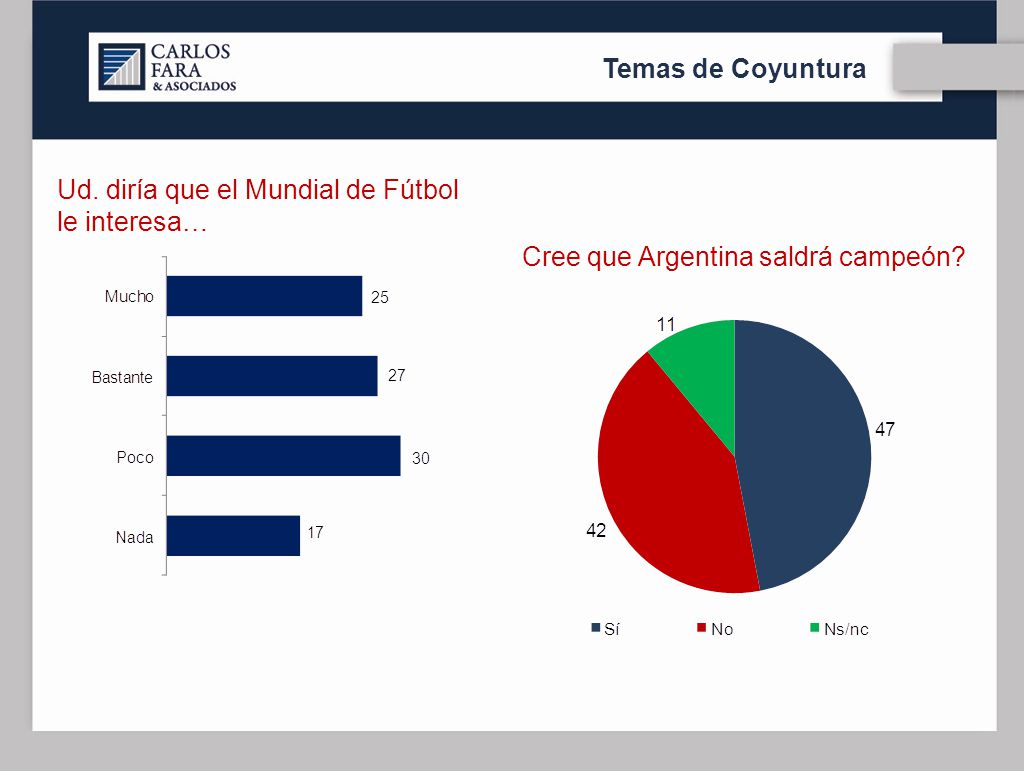 CARLOS FARA & ASOCIADOS

Temas de Coyuntura

Ud. diría que el Mundial de Fútbol le interesa…

Mucho 25
Bastante 27
Poco 30
Nada 17

Cree que Argentina saldrá campeón?

11
47
42

Sí No Ns/nc